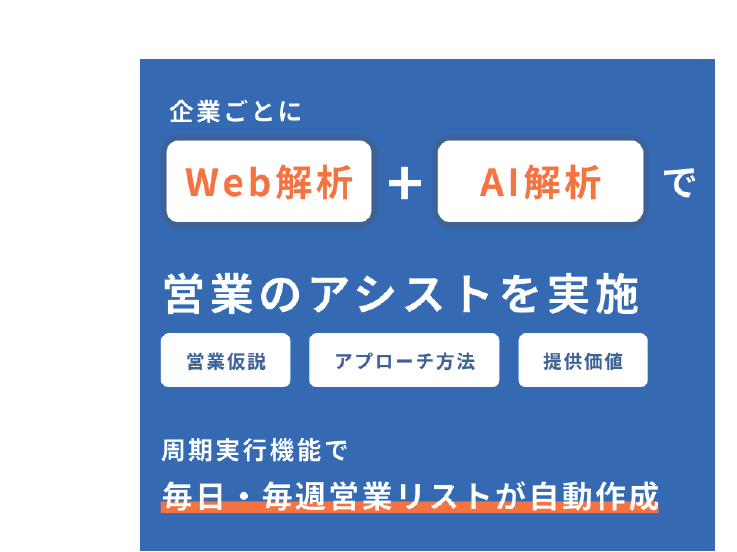 企業ごとに

Web解析 ＋ AI解析 で

営業のアシストを実施

営業仮説

アプローチ方法

提供価値

周期実行機能で

毎日・毎週営業リストが自動作成